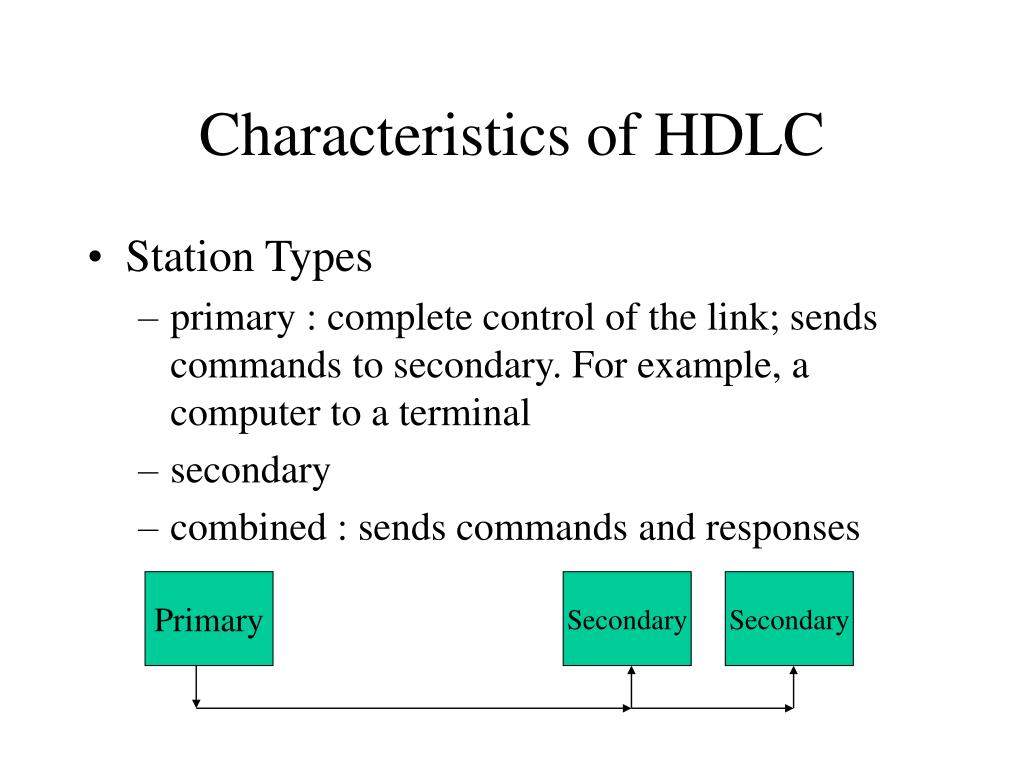 Characteristics of HDLC

• Station Types
– primary : complete control of the link; sends commands to secondary. For example, a computer to a terminal
– secondary
– combined : sends commands and responses

Primary

Secondary

Secondary